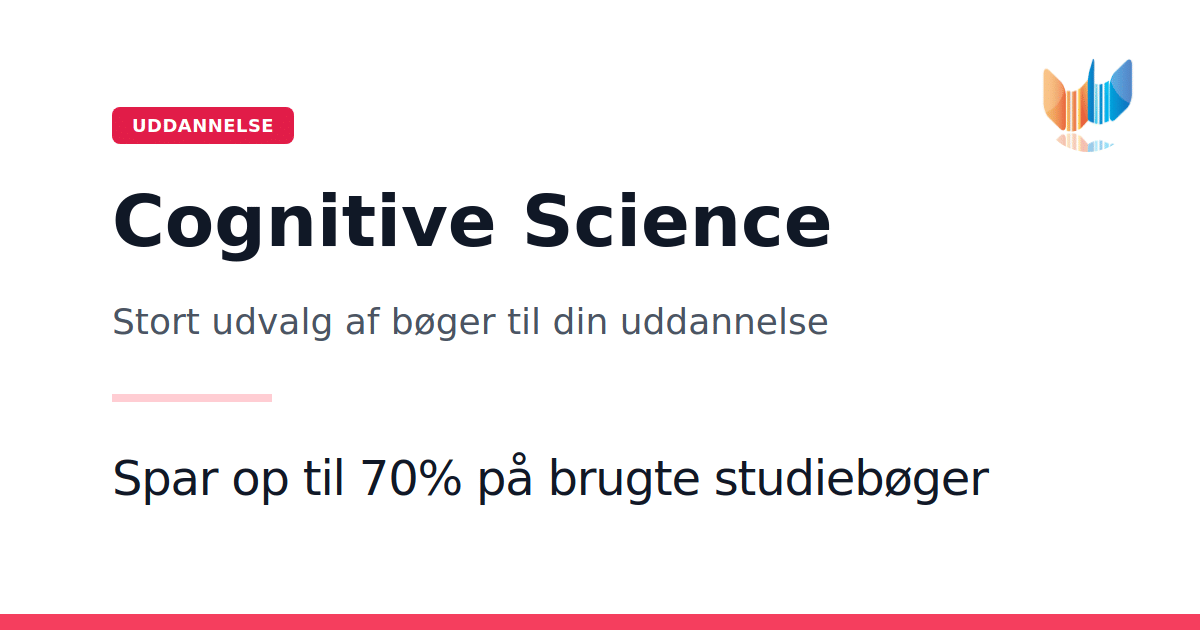 UDDANNELSE

Cognitive Science

Stort udvalg af bøger til din uddannelse

Spar op til 70% på brugte studiebøger